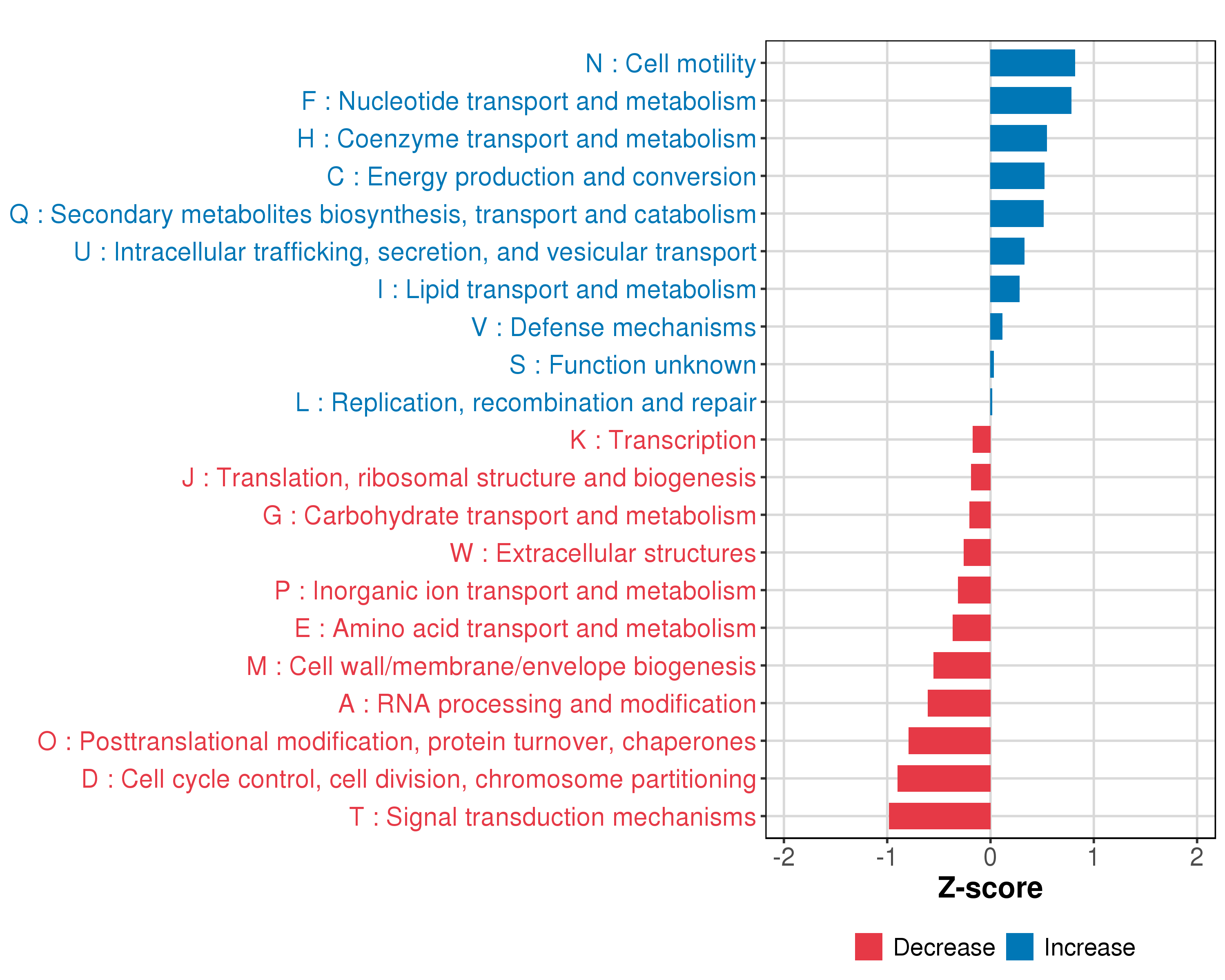 N : Cell motility
F : Nucleotide transport and metabolism
H : Coenzyme transport and metabolism
C : Energy production and conversion
Q : Secondary metabolites biosynthesis, transport and catabolism
U : Intracellular trafficking, secretion, and vesicular transport
I : Lipid transport and metabolism
V : Defense mechanisms
S : Function unknown
L : Replication, recombination and repair
K : Transcription
J : Translation, ribosomal structure and biogenesis
G : Carbohydrate transport and metabolism
W : Extracellular structures
P : Inorganic ion transport and metabolism
E : Amino acid transport and metabolism
M : Cell wall/membrane/envelope biogenesis
A : RNA processing and modification
O : Posttranslational modification, protein turnover, chaperones
D : Cell cycle control, cell division, chromosome partitioning
T : Signal transduction mechanisms

-2 -1 0 1 2
Z-score

Decrease Increase